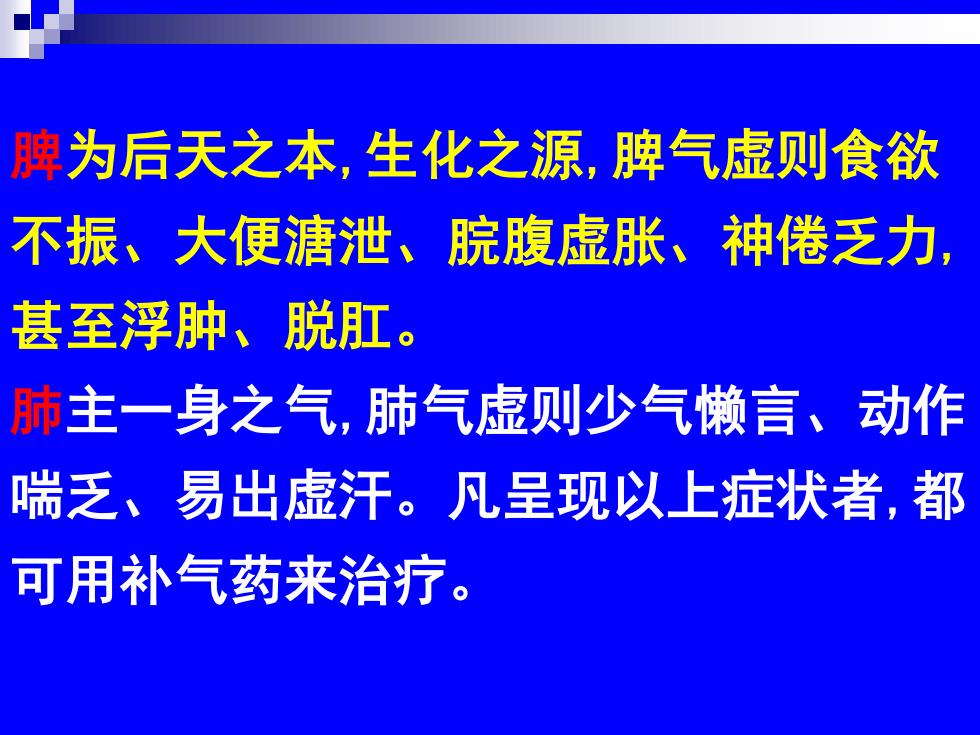 脾为后天之本, 生化之源, 脾气虚则食欲不振、大便溏泄、脘腹虚胀、神倦乏力, 甚至浮肿、脱肛。

肺主一身之气, 肺气虚则少气懒言、动作喘乏、易出虚汗。凡呈现以上症状者, 都可用补气药来治疗。